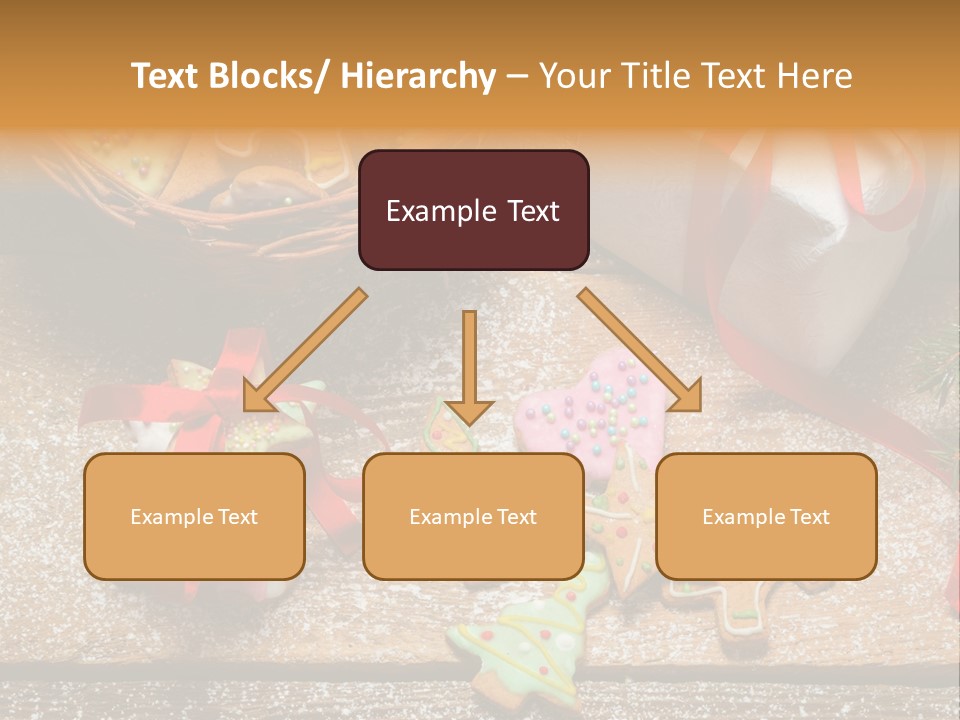 Text Blocks/ Hierarchy – Your Title Text Here

Example Text

Example Text

Example Text

Example Text